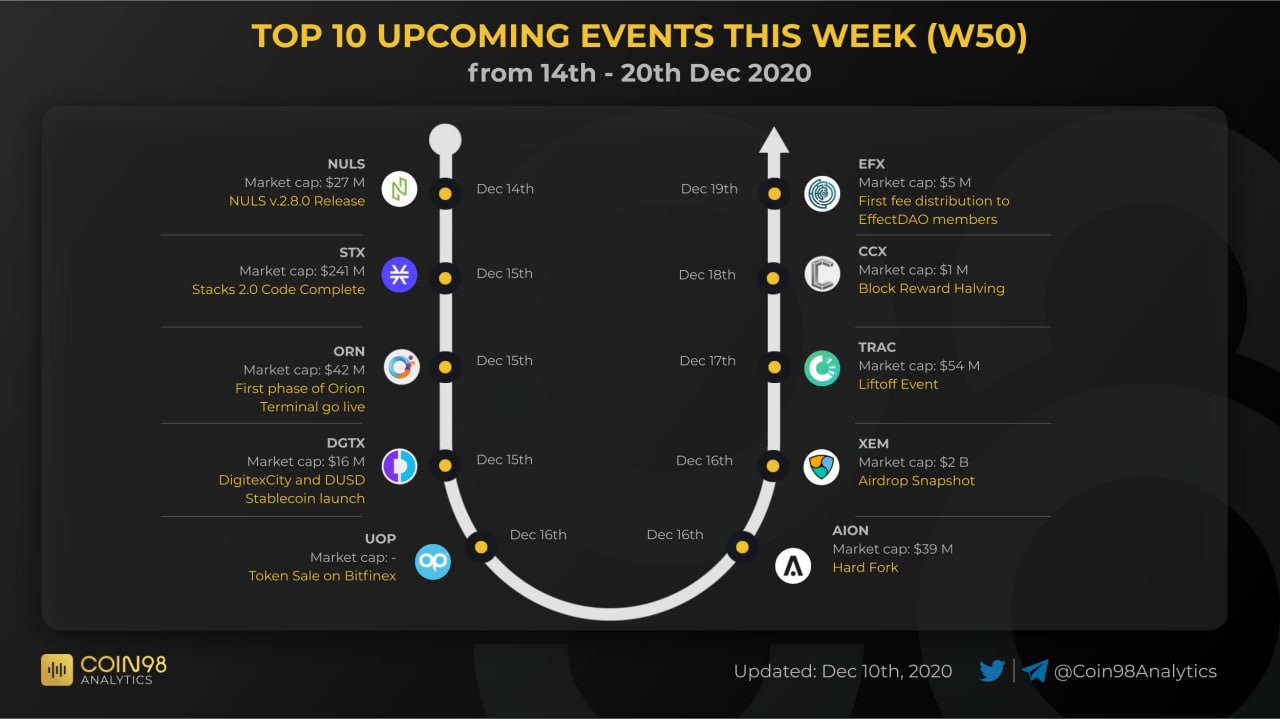 TOP 10 UPCOMING EVENTS THIS WEEK (W50)
from 14th - 20th Dec 2020

NULS
Market cap: $27 M
NULS v.2.8.0 Release
Dec 14th

STX
Market cap: $241 M
Stacks 2.0 Code Complete
Dec 15th

ORN
Market cap: $42 M
First phase of Orion Terminal go live
Dec 15th

DGTX
Market cap: $16 M
DigitexCity and DUSD Stablecoin launch
Dec 15th

UOP
Market cap: -
Token Sale on Bitfinex
Dec 16th

AION
Market cap: $39 M
Hard Fork
Dec 16th

XEM
Market cap: $2 B
Airdrop Snapshot
Dec 16th

TRAC
Market cap: $54 M
Liftoff Event
Dec 17th

CCX
Market cap: $1 M
Block Reward Halving
Dec 18th

EFX
Market cap: $5 M
First fee distribution to EffectDAO members
Dec 19th

COIN98 ANALYTICS

Updated: Dec 10th, 2020 @Coin98Analytics